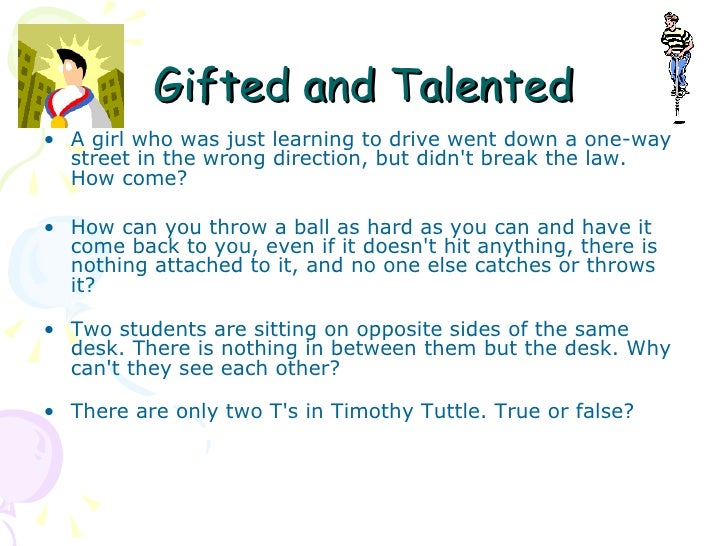 Gifted and Talented

• A girl who was just learning to drive went down a one-way street in the wrong direction, but didn't break the law. How come?

• How can you throw a ball as hard as you can and have it come back to you, even if it doesn't hit anything, there is nothing attached to it, and no one else catches or throws it?

• Two students are sitting on opposite sides of the same desk. There is nothing in between them but the desk. Why can't they see each other?

• There are only two T's in Timothy Tuttle. True or false?